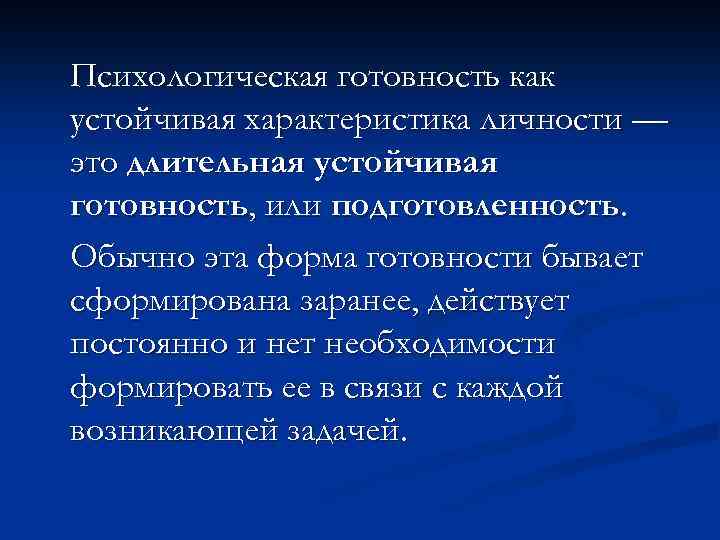 Психологическая готовность как устойчивая характеристика личности — это длительная устойчивая готовность, или подготовленность.

Обычно эта форма готовности бывает сформирована заранее, действует постоянно и нет необходимости формировать ее в связи с каждой возникающей задачей.